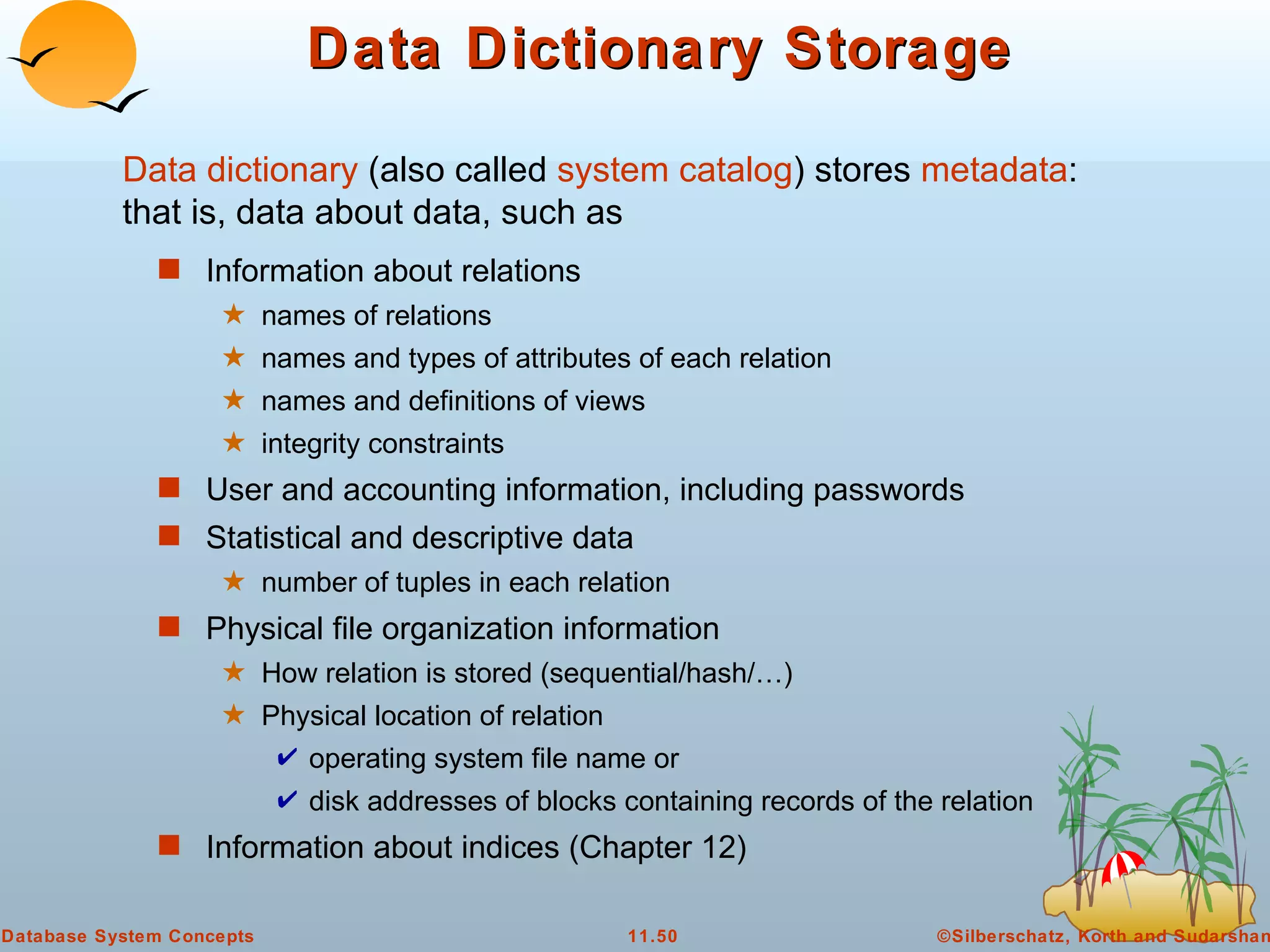 Data Dictionary Storage

Data dictionary (also called system catalog) stores metadata: that is, data about data, such as

■ Information about relations
★ names of relations
★ names and types of attributes of each relation
★ names and definitions of views
★ integrity constraints
■ User and accounting information, including passwords
■ Statistical and descriptive data
★ number of tuples in each relation
■ Physical file organization information
★ How relation is stored (sequential/hash/…)
★ Physical location of relation
✔ operating system file name or
✔ disk addresses of blocks containing records of the relation
■ Information about indices (Chapter 12)

Database System Concepts 11.50 ©Silberschatz, Korth and Sudarshan